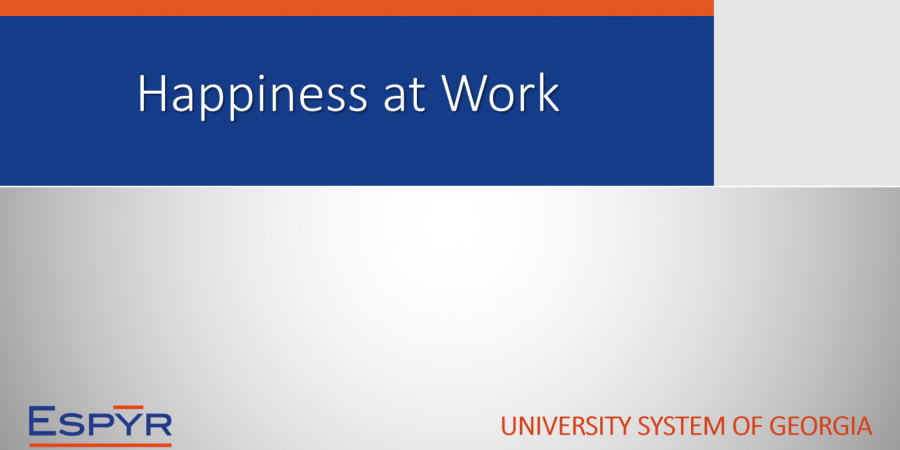 Happiness at Work

ESPYR

UNIVERSITY SYSTEM OF GEORGIA